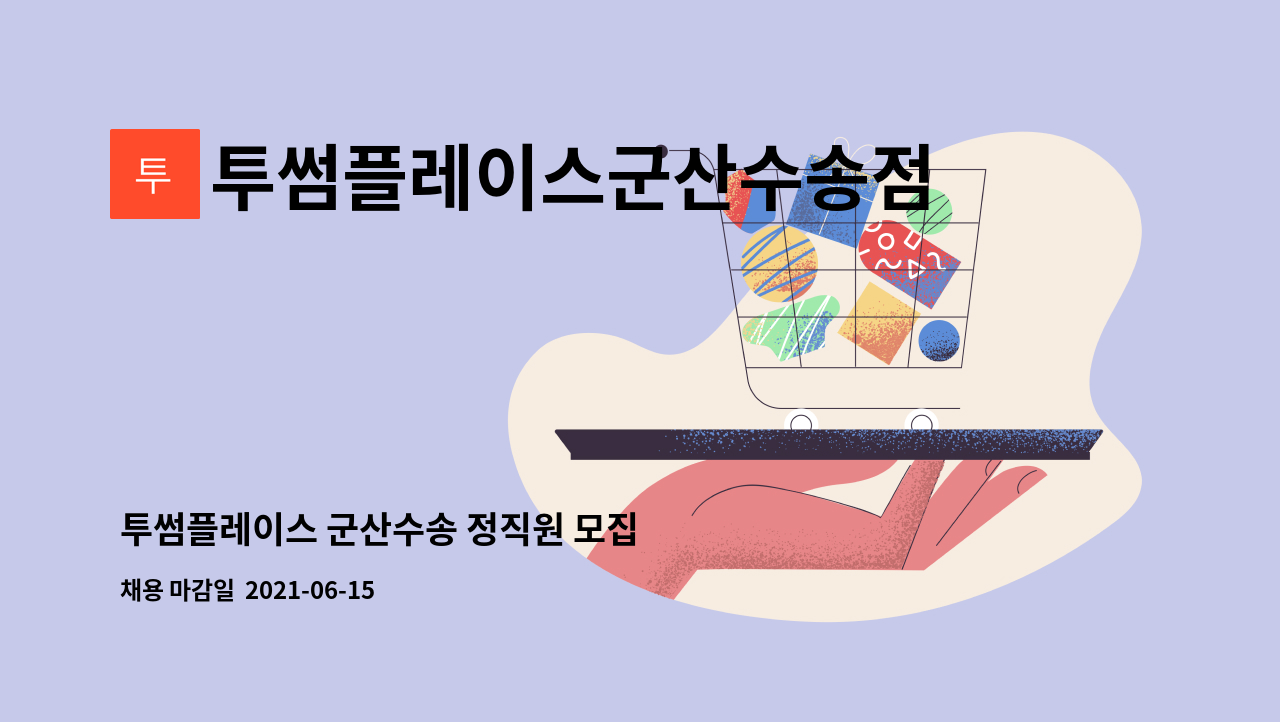 투

투썸플레이스군산수송점

투썸플레이스 군산수송 정직원 모집

채용 마감일 2021-06-15